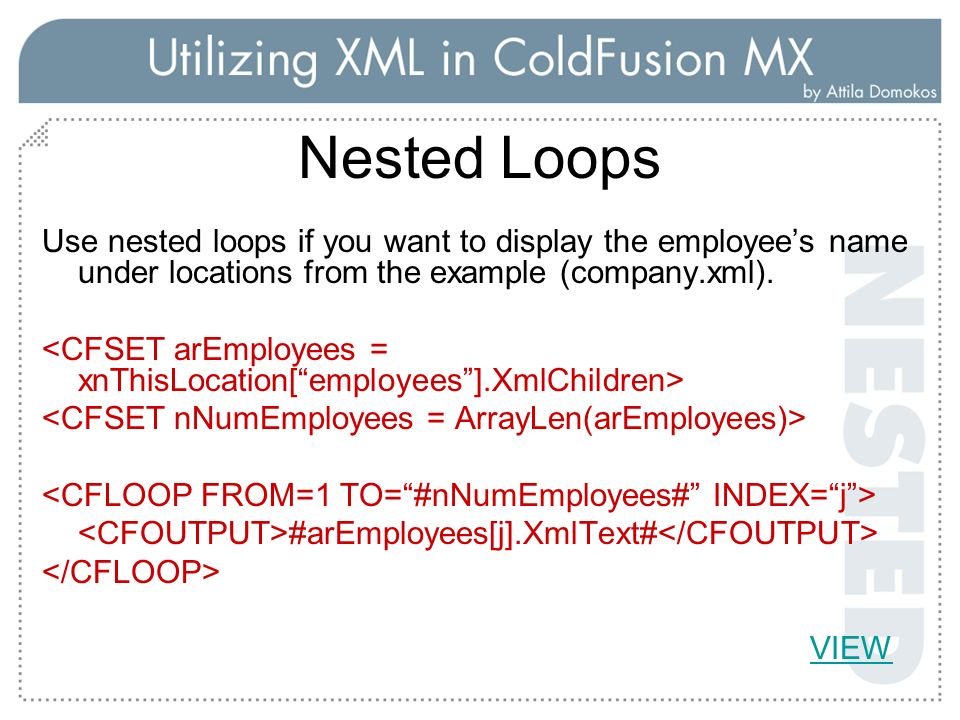 Utilizing XML in ColdFusion MX
by Attila Domokos

Nested Loops

Use nested loops if you want to display the employee’s name under locations from the example (company.xml).

<CFSET arEmployees = xnThisLocation[“employees”].XmlChildren>
<CFSET nNumEmployees = ArrayLen(arEmployees)>

<CFLOOP FROM=1 TO=“#nNumEmployees#” INDEX=“j”>
<CFOUTPUT>#arEmployees[j].XmlText#</CFOUTPUT>
</CFLOOP>

VIEW

NESTED